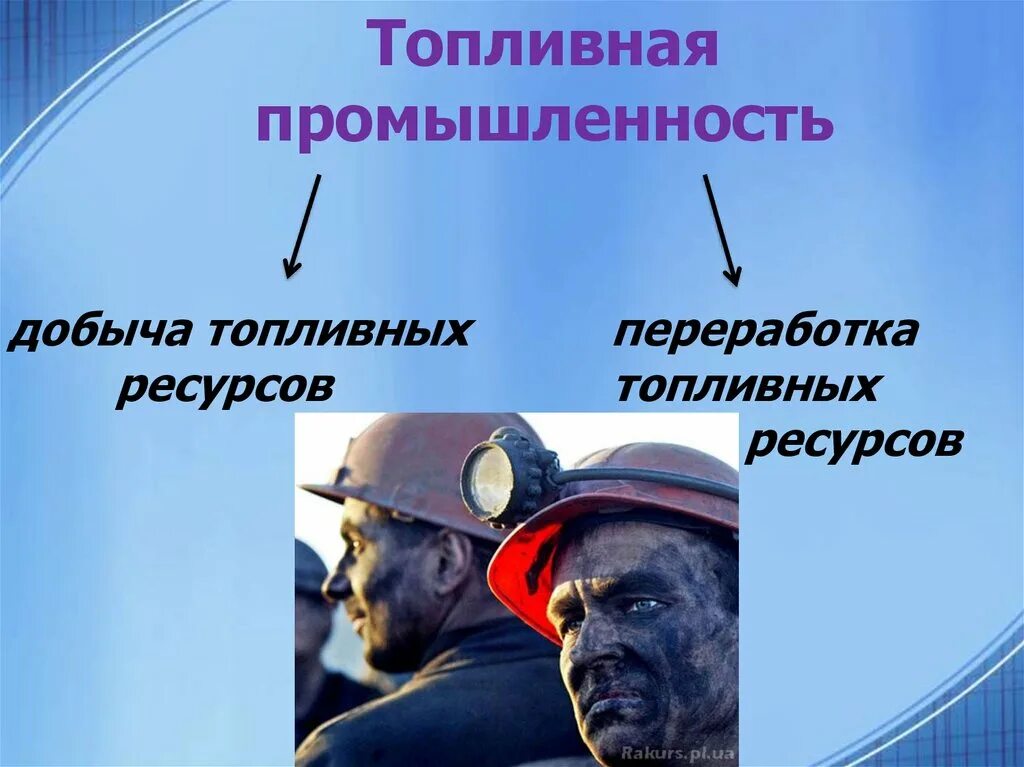 Топливная промышленность

добыча топливных ресурсов

переработка топливных ресурсов

Rakurs.pl.ua